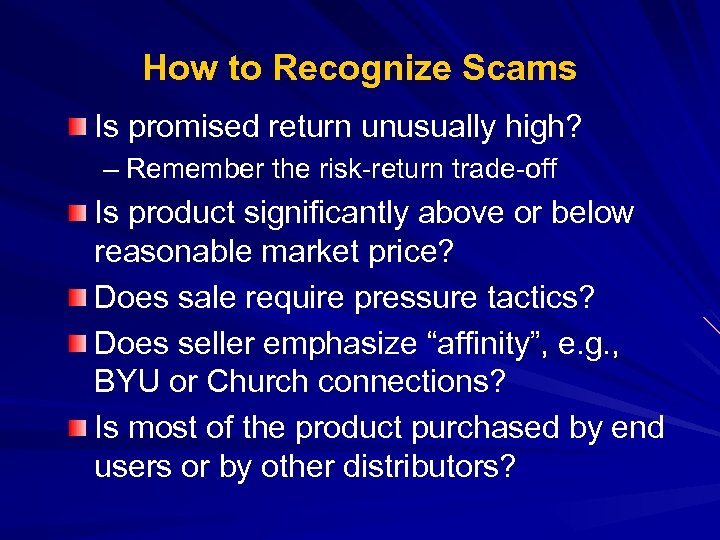 How to Recognize Scams

Is promised return unusually high?

– Remember the risk-return trade-off

Is product significantly above or below reasonable market price?

Does sale require pressure tactics?

Does seller emphasize “affinity”, e.g., BYU or Church connections?

Is most of the product purchased by end users or by other distributors?